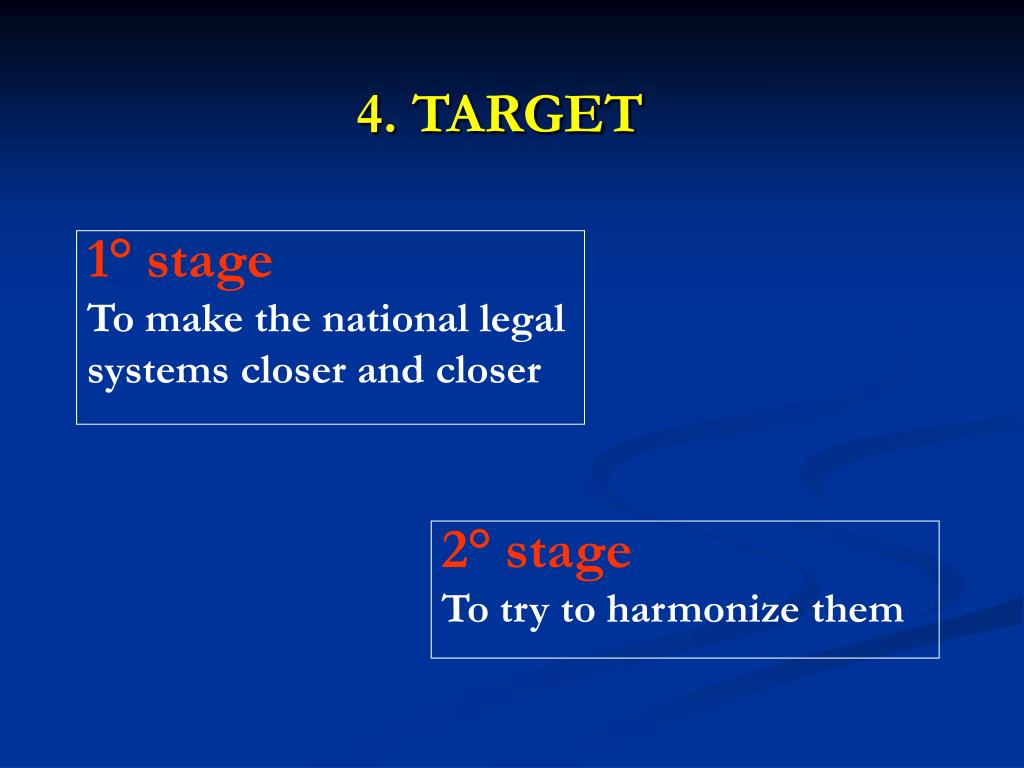 4. TARGET

1° stage
To make the national legal systems closer and closer

2° stage
To try to harmonize them